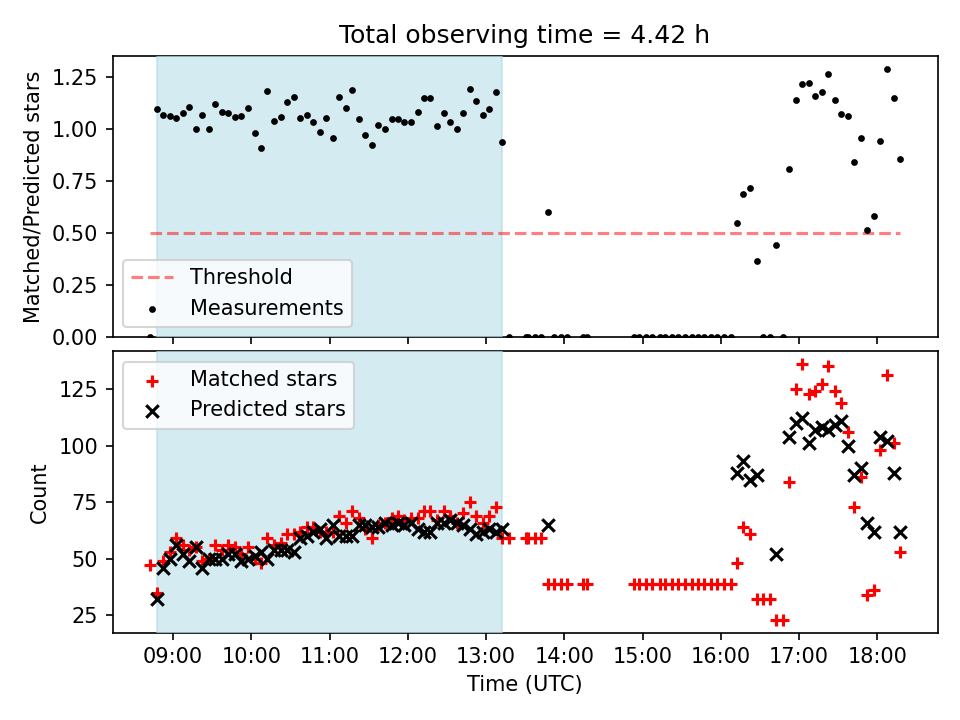 Total observing time = 4.42 h

Matched/Predicted stars

1.25
1.00
0.75
0.50
0.25
0.00

Threshold
Measurements

Count

125
100
75
50
25

Matched stars
Predicted stars

09:00
10:00
11:00
12:00
13:00
14:00
15:00
16:00
17:00
18:00

Time (UTC)